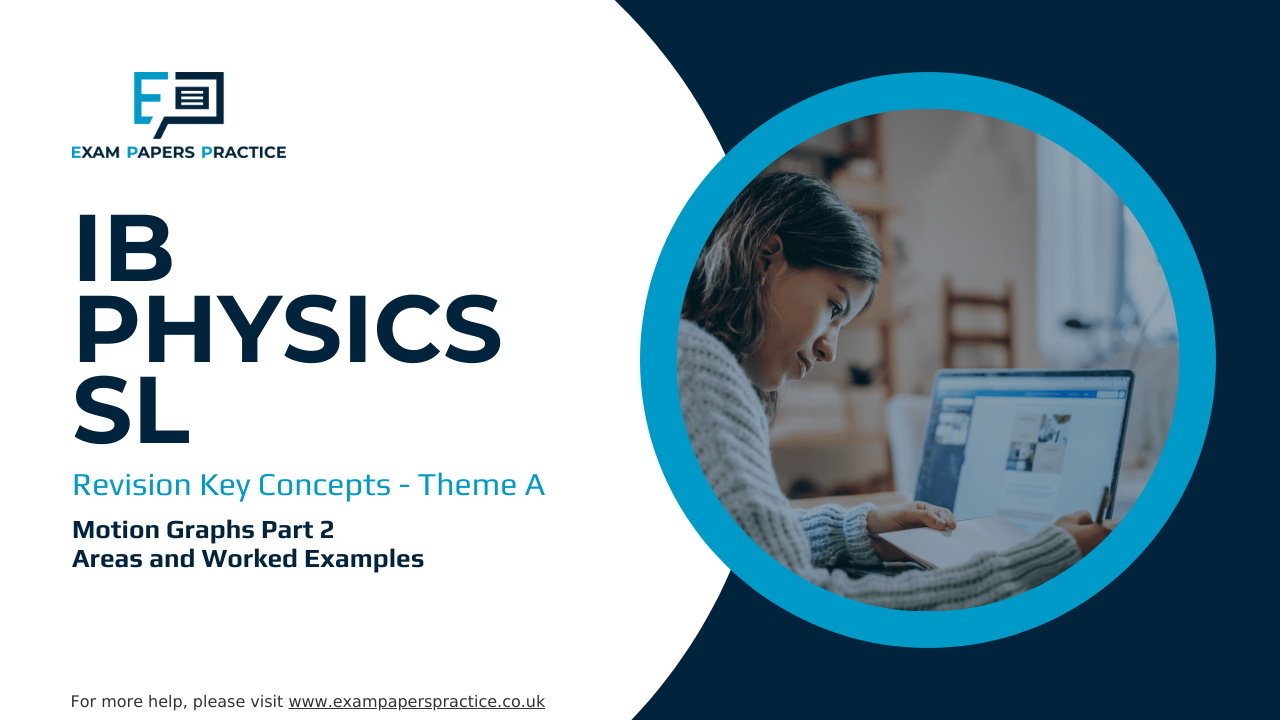 EXAM PAPERS PRACTICE

IB PHYSICS SL

Revision Key Concepts - Theme A

Motion Graphs Part 2
Areas and Worked Examples

For more help, please visit www.exampaperspractice.co.uk